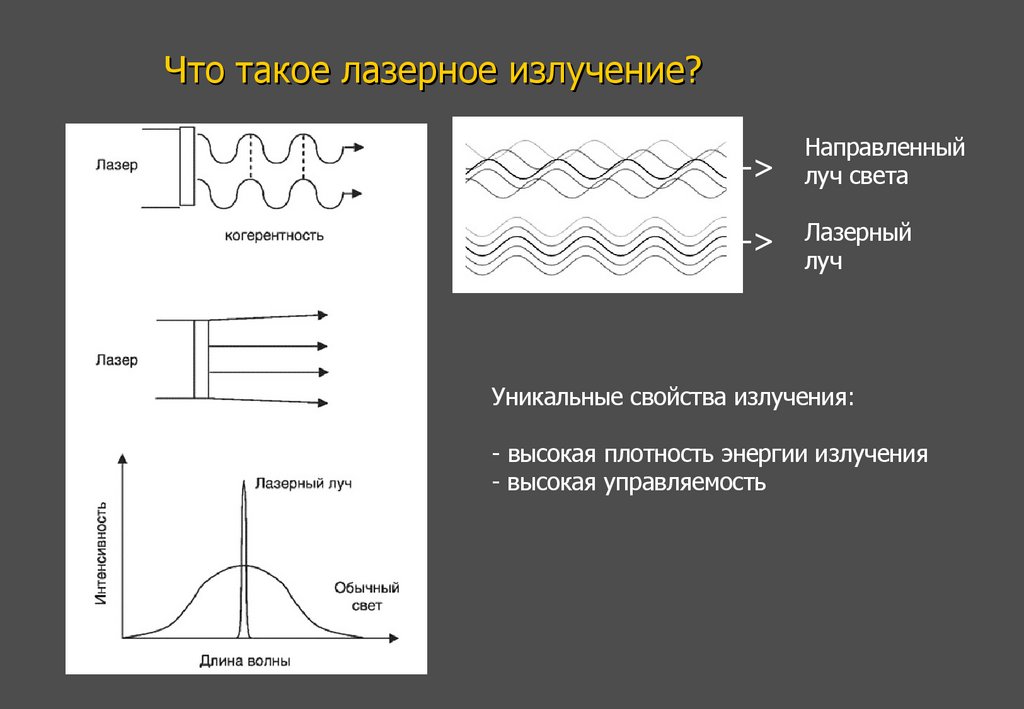 Что такое лазерное излучение?

Лазер

когерентность

Лазер

Интенсивность

Лазерный луч

Обычный свет

Длина волны

->

Направленный луч света

->

Лазерный луч

Уникальные свойства излучения:

- высокая плотность энергии излучения
- высокая управляемость